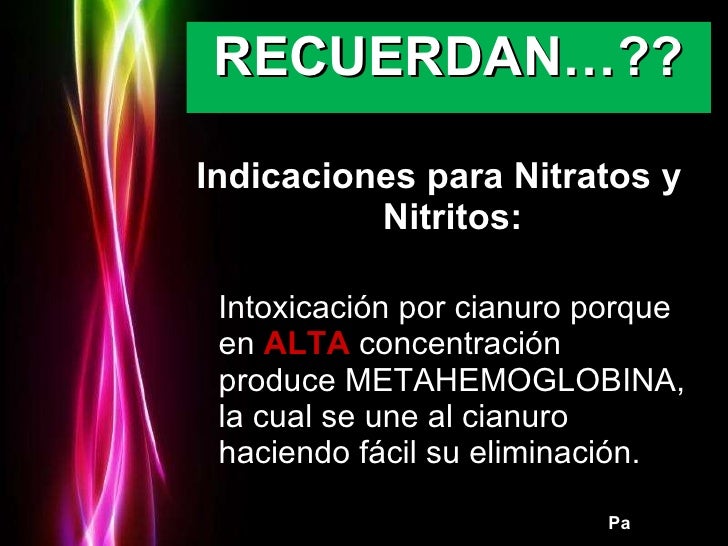 RECUERDAN…??

Indicaciones para Nitratos y Nitritos:

Intoxicación por cianuro porque en ALTA concentración produce METAHEMOGLOBINA, la cual se une al cianuro haciendo fácil su eliminación.

Pa